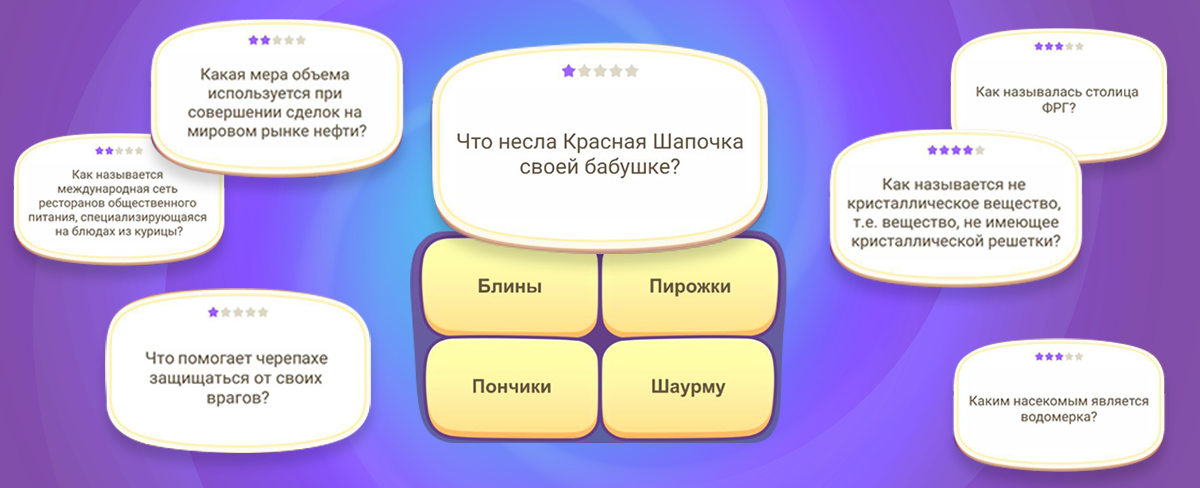 Какая мера объема используется при совершении сделок на мировом рынке нефти?

Как называется международная сеть ресторанов общественного питания, специализирующаяся на блюдах из курицы?

Что помогает черепахе защищаться от своих врагов?

Что несла Красная Шапочка своей бабушке?

Блины

Пирожки

Пончики

Шаурму

Как называлась столица ФРГ?

Как называется не кристаллическое вещество, т.е. вещество, не имеющее кристаллической решетки?

Каким насекомым является водомерка?